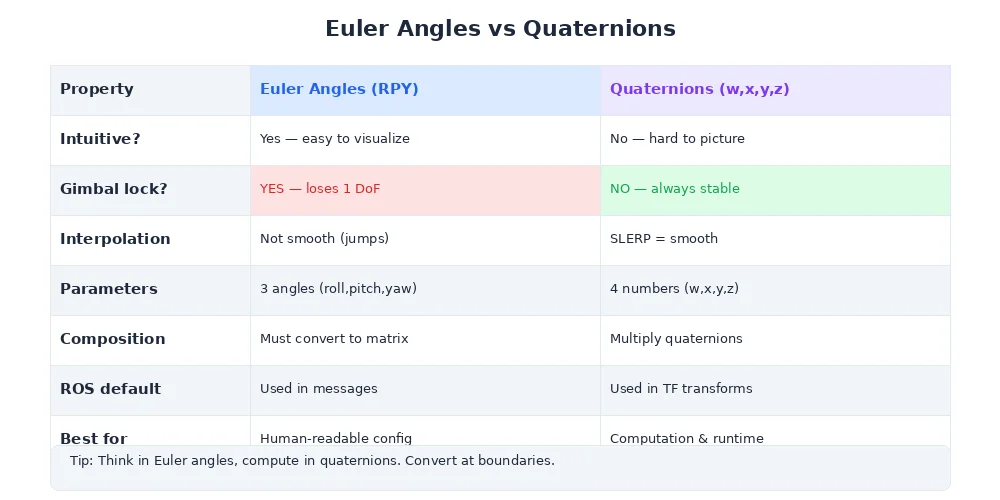 Euler Angles vs Quaternions

| Property | Euler Angles (RPY) | Quaternions (w,x,y,z) |
|---|---|---|
| Intuitive? | Yes — easy to visualize | No — hard to picture |
| Gimbal lock? | YES — loses 1 DoF | NO — always stable |
| Interpolation | Not smooth (jumps) | SLERP = smooth |
| Parameters | 3 angles (roll,pitch,yaw) | 4 numbers (w,x,y,z) |
| Composition | Must convert to matrix | Multiply quaternions |
| ROS default | Used in messages | Used in TF transforms |
| Best for | Human-readable config | Computation & runtime |

Tip: Think in Euler angles, compute in quaternions. Convert at boundaries.